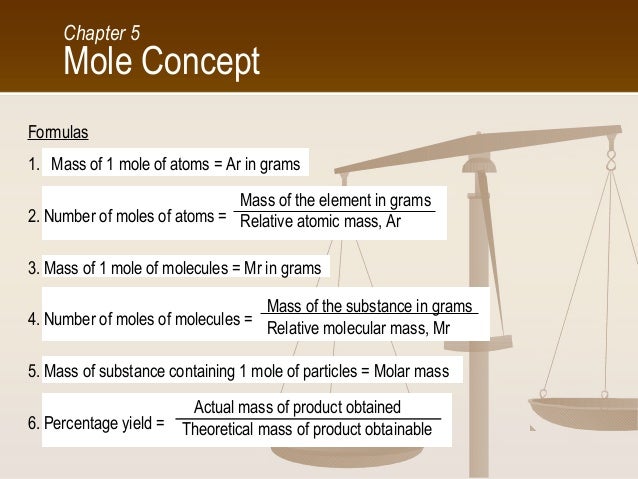 Chapter 5
Mole Concept

Formulas

1. Mass of 1 mole of atoms = Ar in grams

2. Number of moles of atoms = $\frac{\text{Mass of the element in grams}}{\text{Relative atomic mass, Ar}}$

3. Mass of 1 mole of molecules = Mr in grams

4. Number of moles of molecules = $\frac{\text{Mass of the substance in grams}}{\text{Relative molecular mass, Mr}}$

5. Mass of substance containing 1 mole of particles = Molar mass

6. Percentage yield = $\frac{\text{Actual mass of product obtained}}{\text{Theoretical mass of product obtainable}}$